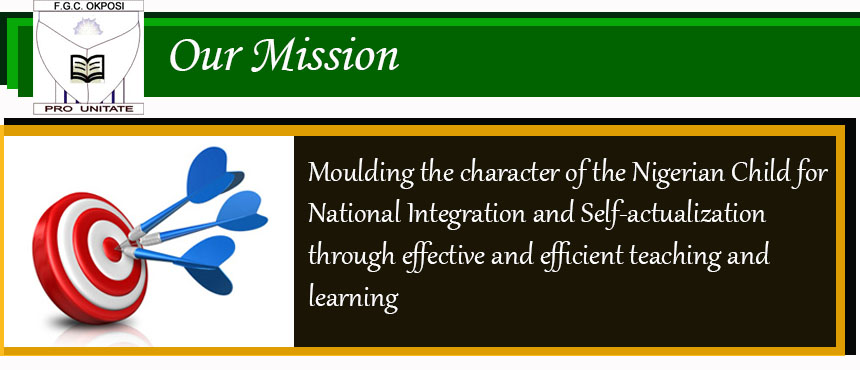 F.G.C. OKPOSI

PRO UNITATE

Our Mission

Moulding the character of the Nigerian Child for National Integration and Self-actualization through effective and efficient teaching and learning